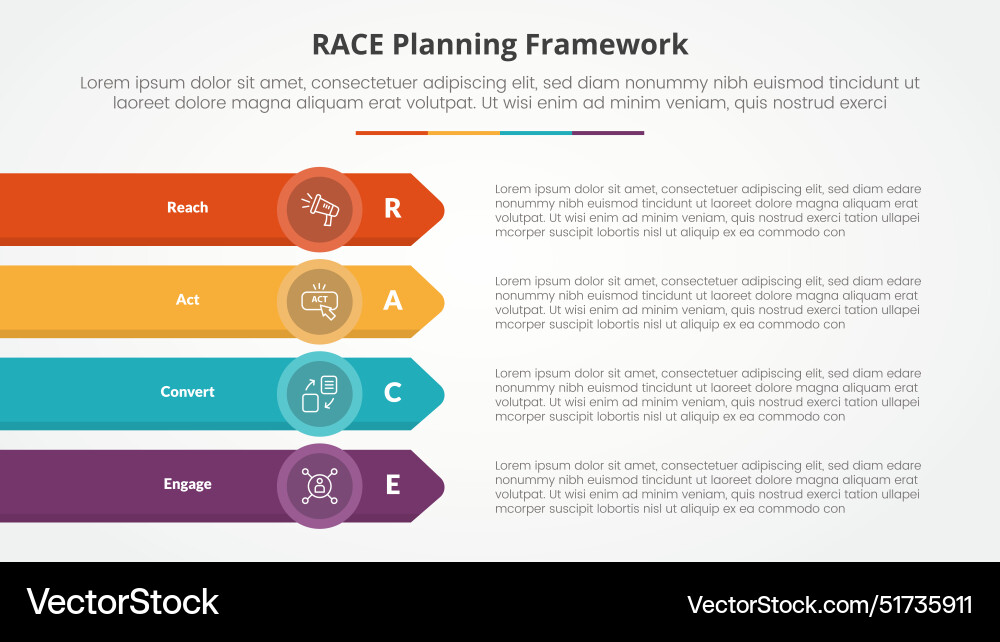 RACE Planning Framework

Lorem ipsum dolor sit amet, consectetuer adipiscing elit, sed diam nonummy nibh euismod tincidunt ut laoreet dolore magna aliquam erat volutpat. Ut wisi enim ad minim veniam, quis nostrud exerci

Reach
R

Lorem ipsum dolor sit amet, consectetuer adipiscing elit, sed diam edare nonummy nibh euismod tincidunt ut laoreet dolore magna aliquam erat volutpat. Ut wisi enim ad minim veniam, quis nostrud exerci tation ullapei mcorper suscipit lobortis nisl ut aliquip ex ea commodo con

Act
ACT
A

Lorem ipsum dolor sit amet, consectetuer adipiscing elit, sed diam edare nonummy nibh euismod tincidunt ut laoreet dolore magna aliquam erat volutpat. Ut wisi enim ad minim veniam, quis nostrud exerci tation ullapei mcorper suscipit lobortis nisl ut aliquip ex ea commodo con

Convert
C

Lorem ipsum dolor sit amet, consectetuer adipiscing elit, sed diam edare nonummy nibh euismod tincidunt ut laoreet dolore magna aliquam erat volutpat. Ut wisi enim ad minim veniam, quis nostrud exerci tation ullapei mcorper suscipit lobortis nisl ut aliquip ex ea commodo con

Engage
E

Lorem ipsum dolor sit amet, consectetuer adipiscing elit, sed diam edare nonummy nibh euismod tincidunt ut laoreet dolore magna aliquam erat volutpat. Ut wisi enim ad minim veniam, quis nostrud exerci tation ullapei mcorper suscipit lobortis nisl ut aliquip ex ea commodo con

VectorStock
VectorStock.com/51735911